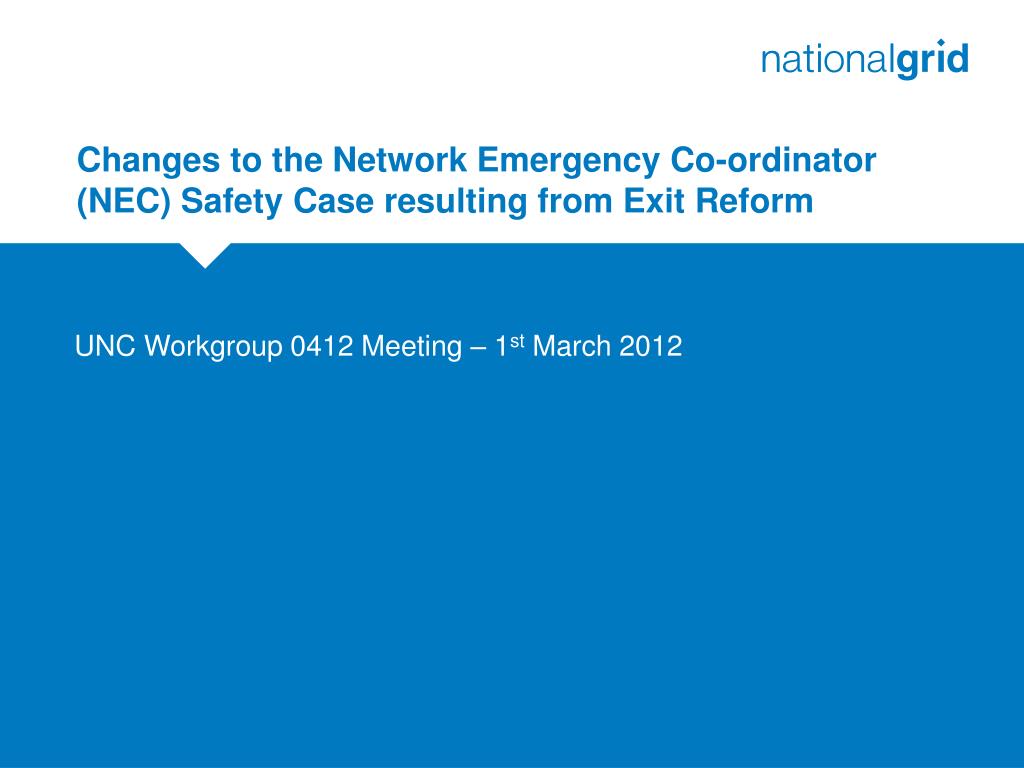 nationalgrid

Changes to the Network Emergency Co-ordinator (NEC) Safety Case resulting from Exit Reform

UNC Workgroup 0412 Meeting – 1$^{st}$ March 2012